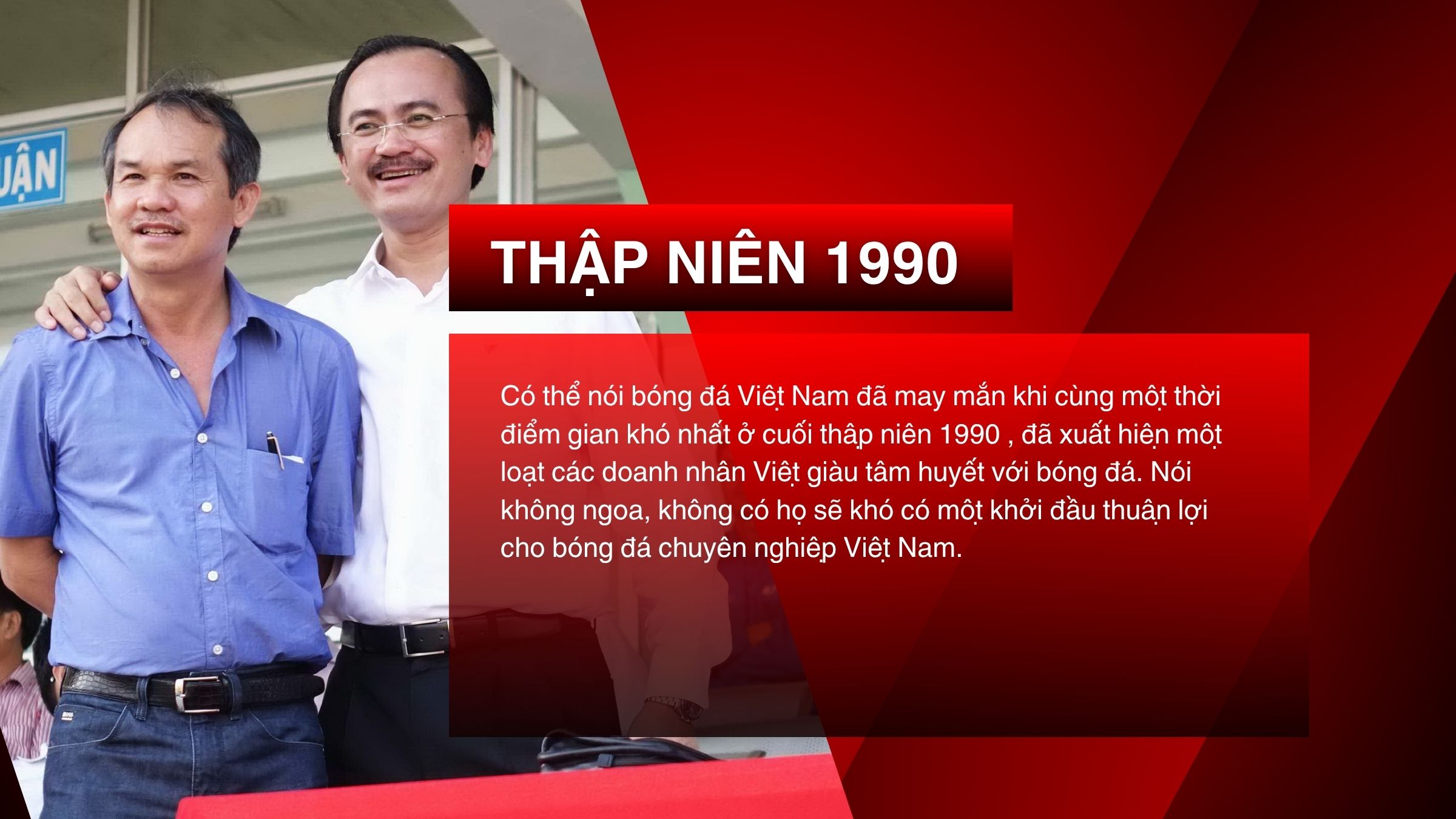 UẬN

THẬP NIÊN 1990

Có thể nói bóng đá Việt Nam đã may mắn khi cùng một thời điểm gian khó nhất ở cuối thập niên 1990 , đã xuất hiện một loạt các doanh nhân Việt giàu tâm huyết với bóng đá. Nói không ngoa, không có họ sẽ khó có một khởi đầu thuận lợi cho bóng đá chuyên nghiệp Việt Nam.